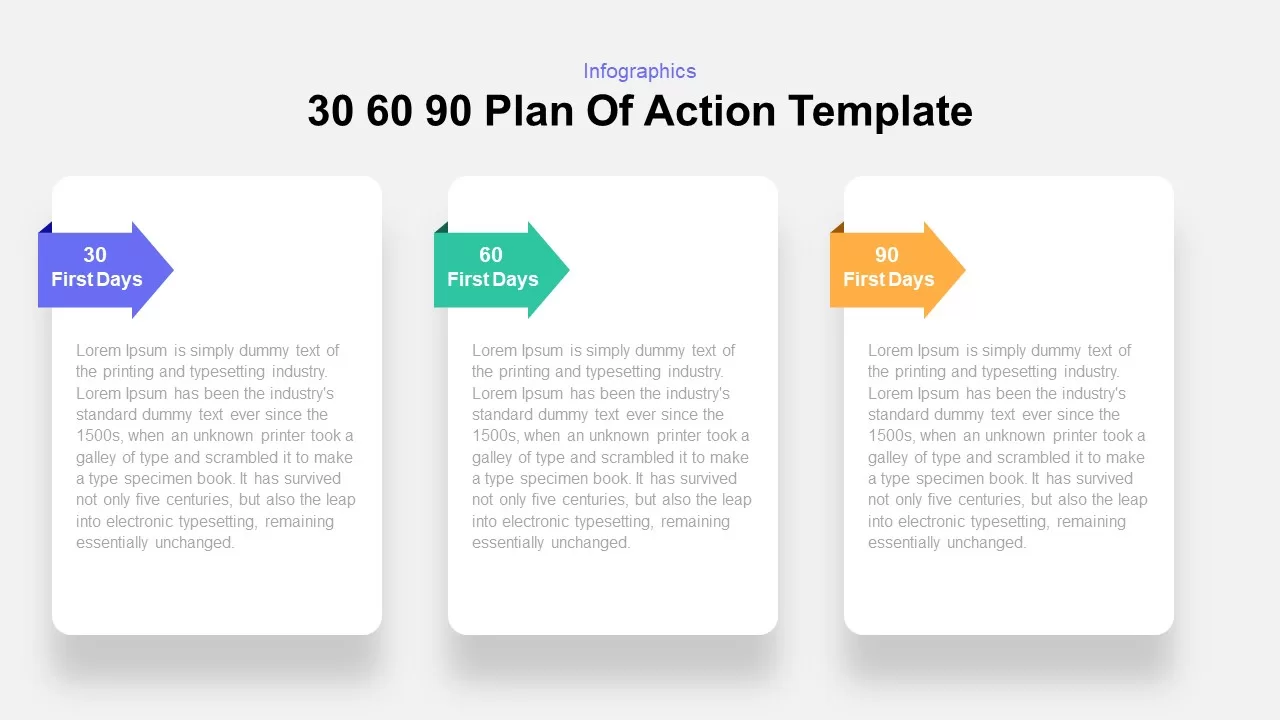 Infographics

30 60 90 Plan Of Action Template

30
First Days

Lorem Ipsum is simply dummy text of the printing and typesetting industry. Lorem Ipsum has been the industry's standard dummy text ever since the 1500s, when an unknown printer took a galley of type and scrambled it to make a type specimen book. It has survived not only five centuries, but also the leap into electronic typesetting, remaining essentially unchanged.

60
First Days

Lorem Ipsum is simply dummy text of the printing and typesetting industry. Lorem Ipsum has been the industry's standard dummy text ever since the 1500s, when an unknown printer took a galley of type and scrambled it to make a type specimen book. It has survived not only five centuries, but also the leap into electronic typesetting, remaining essentially unchanged.

90
First Days

Lorem Ipsum is simply dummy text of the printing and typesetting industry. Lorem Ipsum has been the industry's standard dummy text ever since the 1500s, when an unknown printer took a galley of type and scrambled it to make a type specimen book. It has survived not only five centuries, but also the leap into electronic typesetting, remaining essentially unchanged.